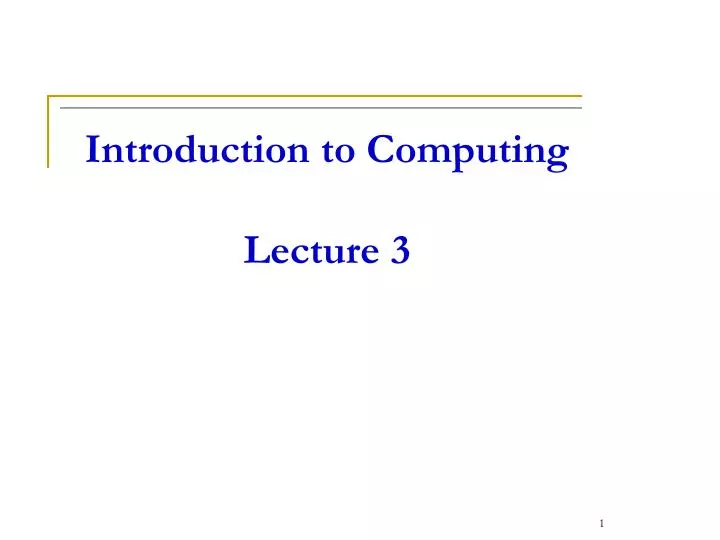 Introduction to Computing

Lecture 3

1